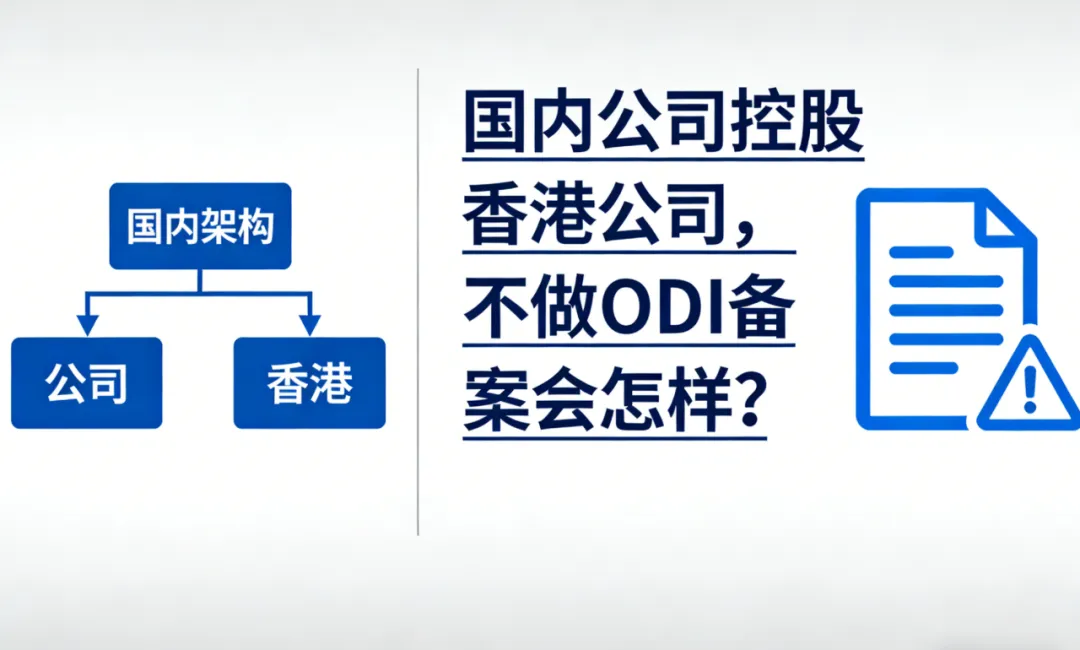 国内架构

公司

香港

国内公司控股香港公司，不做ODI备案会怎样？